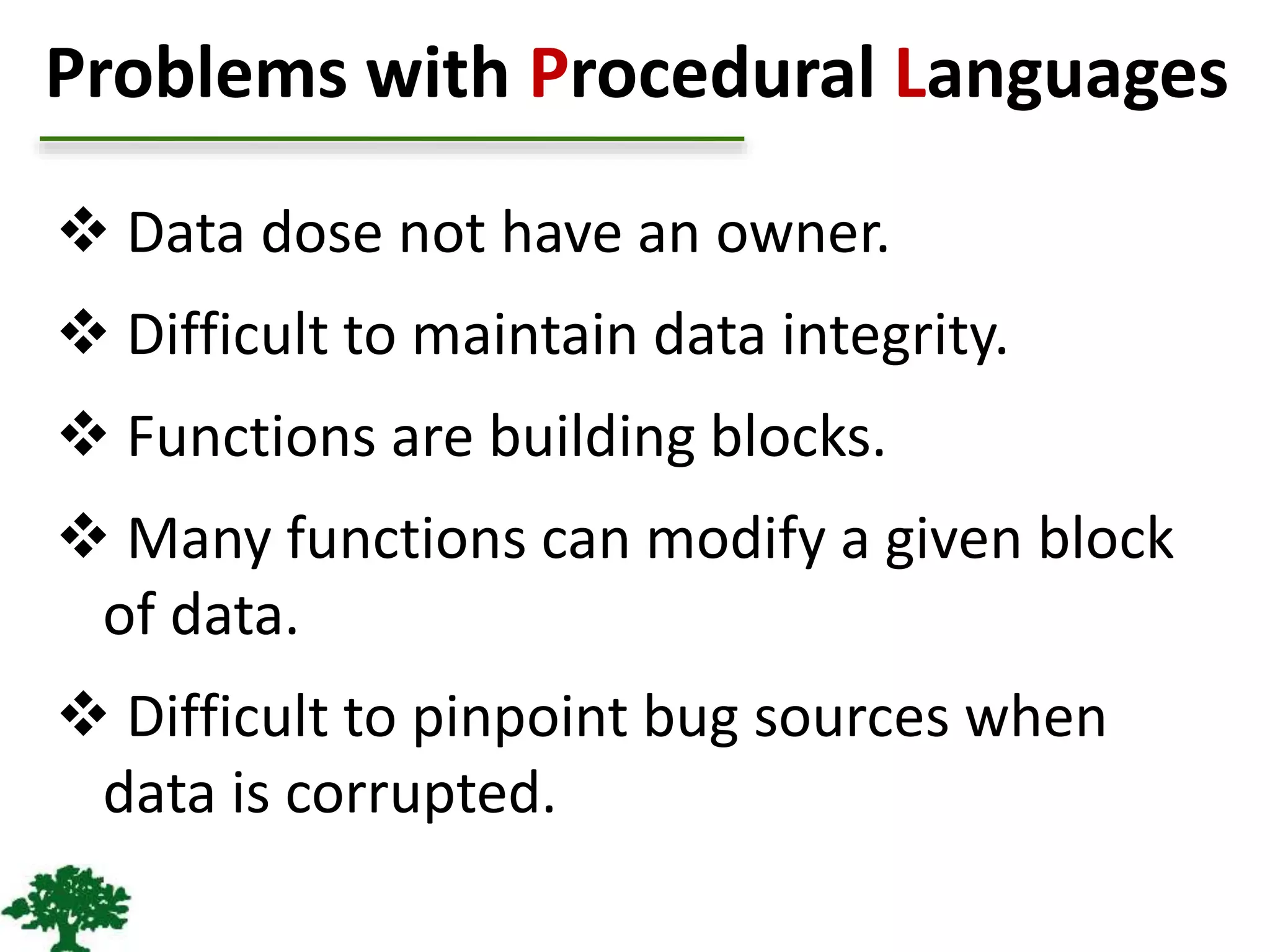 Problems with Procedural Languages

❖ Data dose not have an owner.

❖ Difficult to maintain data integrity.

❖ Functions are building blocks.

❖ Many functions can modify a given block of data.

❖ Difficult to pinpoint bug sources when data is corrupted.